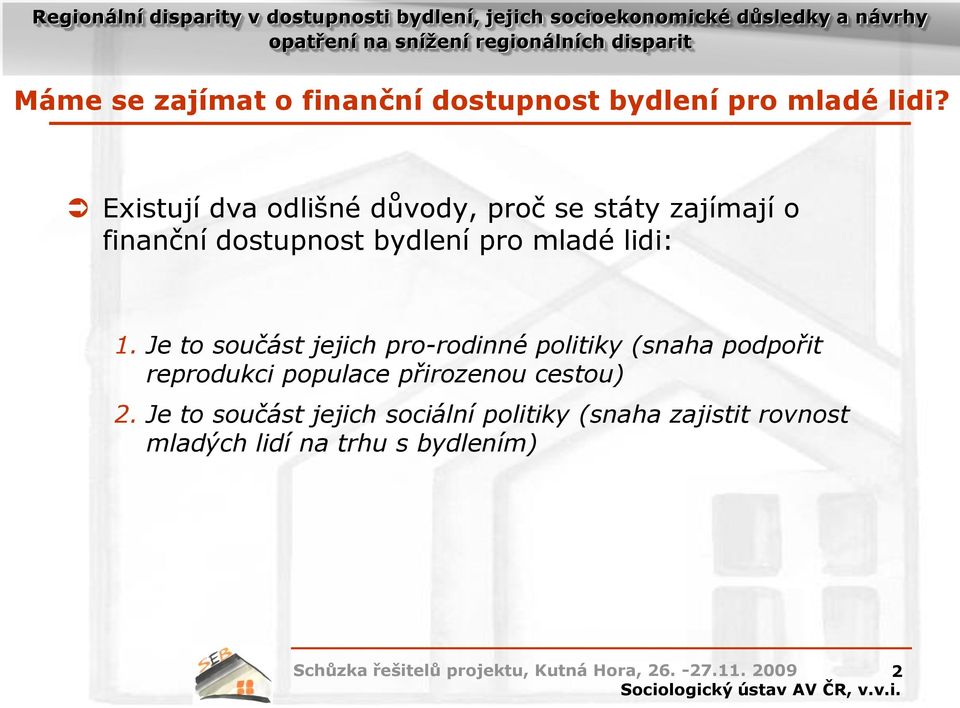 Regionální disparity v dostupnosti bydlení, jejich socioekonomické důsledky a návrhy opatření na snížení regionálních disparit

Máme se zajímat o finanční dostupnost bydlení pro mladé lidi?

Existují dva odlišné důvody, proč se státy zajímají o finanční dostupnost bydlení pro mladé lidi:

1. Je to součást jejich pro-rodinné politiky (snaha podpořit reprodukci populace přirozenou cestou)

2. Je to součást jejich sociální politiky (snaha zajistit rovnost mladých lidí na trhu s bydlením)

SEB

Schůzka řešitelů projektu, Kutná Hora, 26. -27.11. 2009

2

Sociologický ústav AV ČR, v.v.i.